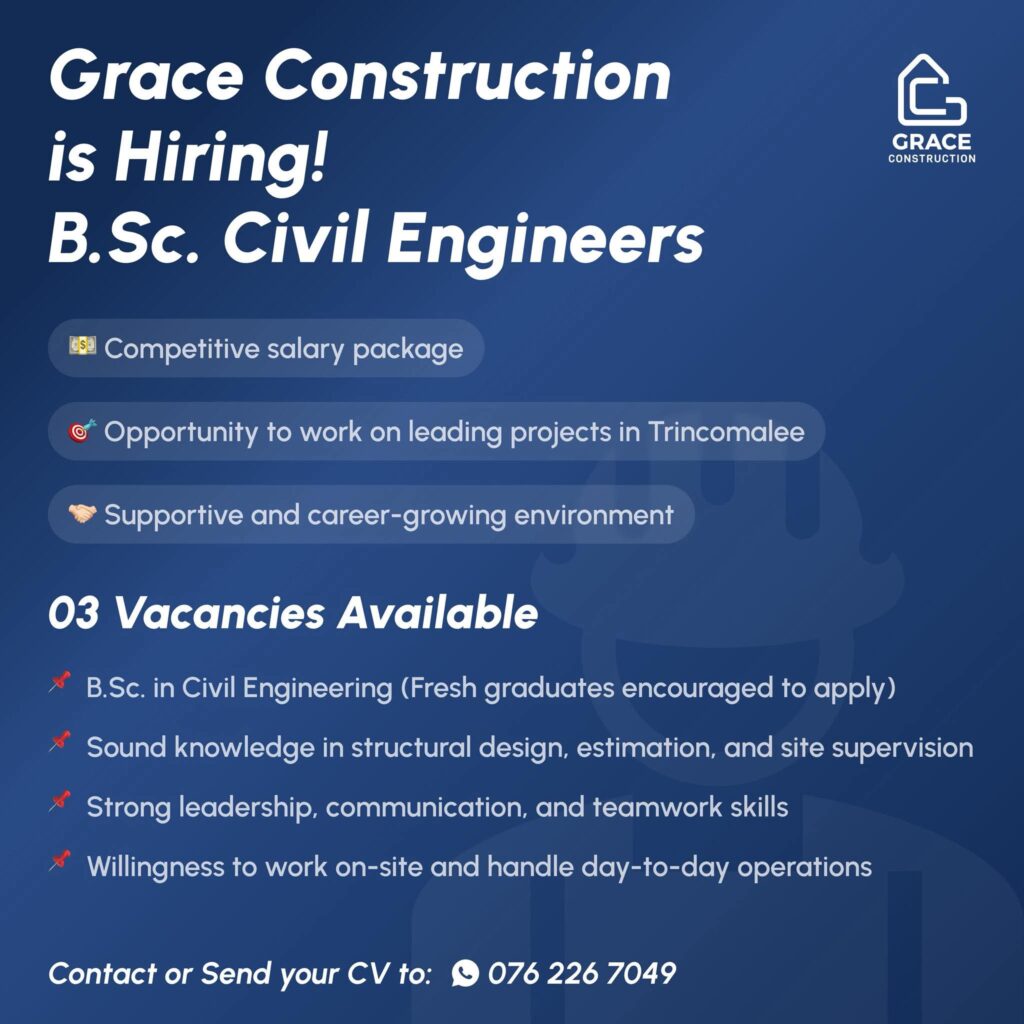 Grace Construction is Hiring! B.Sc. Civil Engineers

GRACE CONSTRUCTION

💵 Competitive salary package

🎯 Opportunity to work on leading projects in Trincomalee

🤝 Supportive and career-growing environment

03 Vacancies Available

📌 B.Sc. in Civil Engineering (Fresh graduates encouraged to apply)

📌 Sound knowledge in structural design, estimation, and site supervision

📌 Strong leadership, communication, and teamwork skills

📌 Willingness to work on-site and handle day-to-day operations

Contact or Send your CV to: 076 226 7049